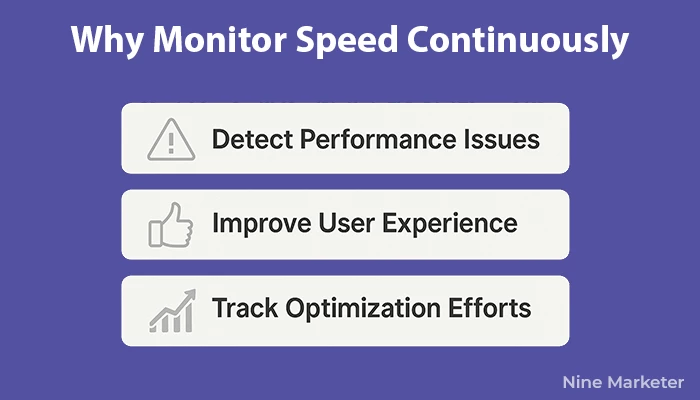 Why Monitor Speed Continuously

Detect Performance Issues

Improve User Experience

Track Optimization Efforts

Nine Marketer